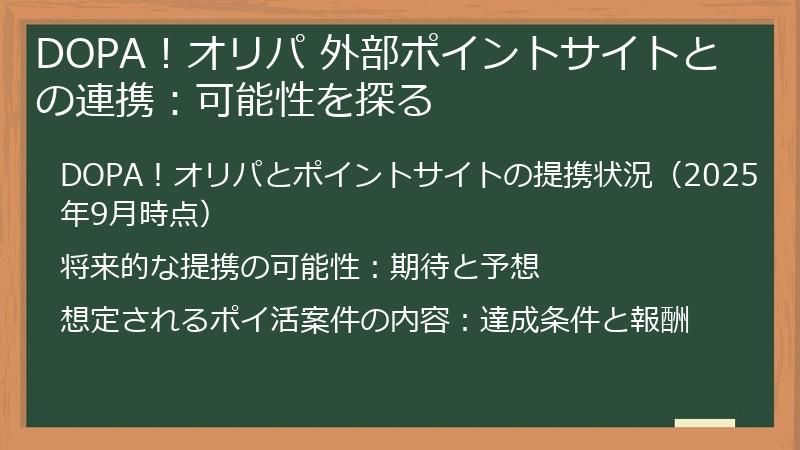 DOPA！オリパ 外部ポイントサイトとの連携：可能性を探る

DOPA！オリパとポイントサイトの提携状況（2025年9月時点）

将来的な提携の可能性：期待と予想

想定されるポイ活案件の内容：達成条件と報酬